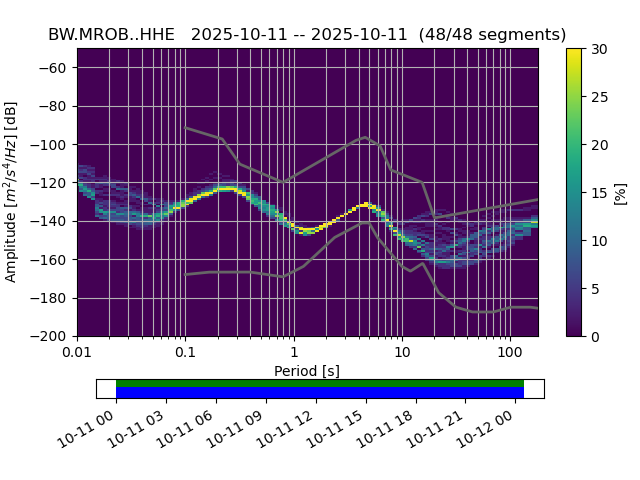 BW.MROB..HHE 2025-10-11 -- 2025-10-11 (48/48 segments)

Amplitude [$m^2/s^4/Hz$] [dB]

−60
−80
−100
−120
−140
−160
−180
−200

0.01
0.1
1
10
100

Period [s]

30
25
20
15
10
5
0

[%]

10-11 00
10-11 03
10-11 06
10-11 09
10-11 12
10-11 15
10-11 18
10-11 21
10-12 00